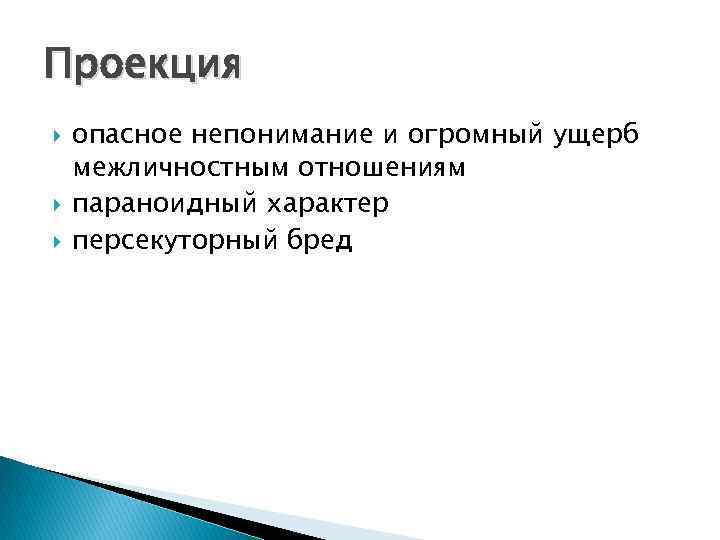 Проекция

опасное непонимание и огромный ущерб межличностным отношениям

параноидный характер

персекуторный бред